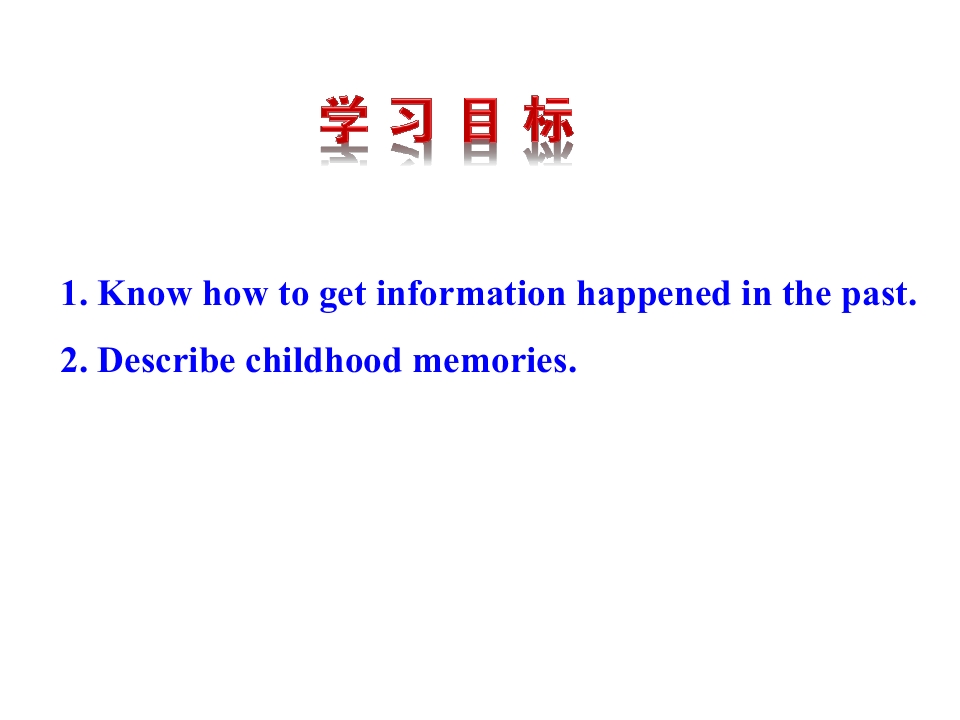 学习目标

1. Know how to get information happened in the past.

2. Describe childhood memories.